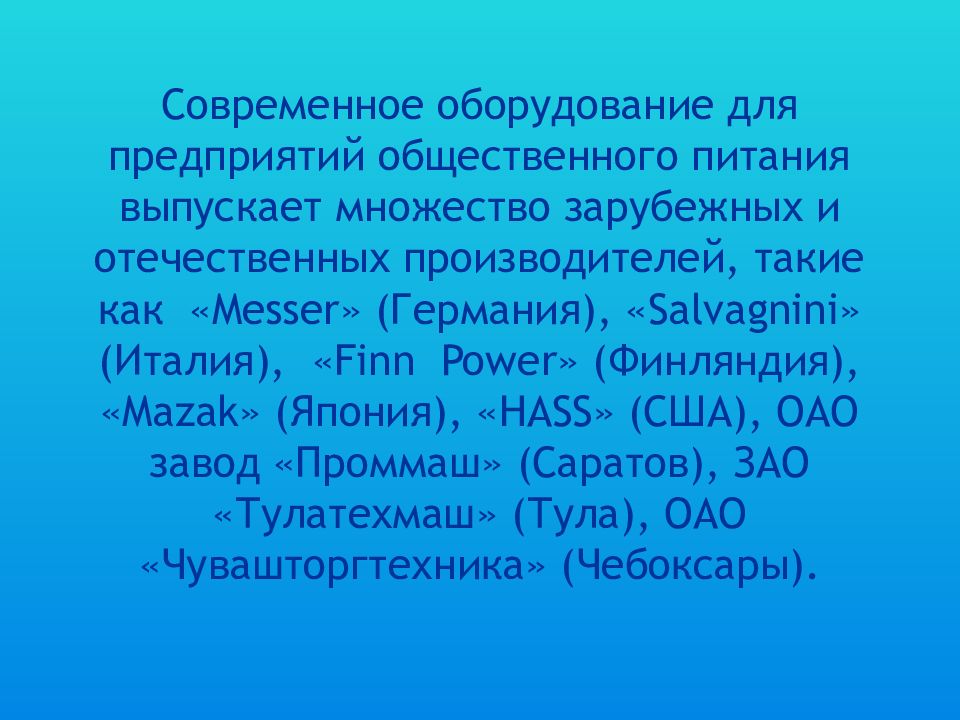 Современное оборудование для предприятий общественного питания выпускает множество зарубежных и отечественных производителей, такие как «Messer» (Германия), «Salvagnini» (Италия), «Finn Power» (Финляндия), «Mazak» (Япония), «HASS» (США), ОАО завод «Проммаш» (Саратов), ЗАО «Тулатехмаш» (Тула), ОАО «Чувашторгтехника» (Чебоксары).